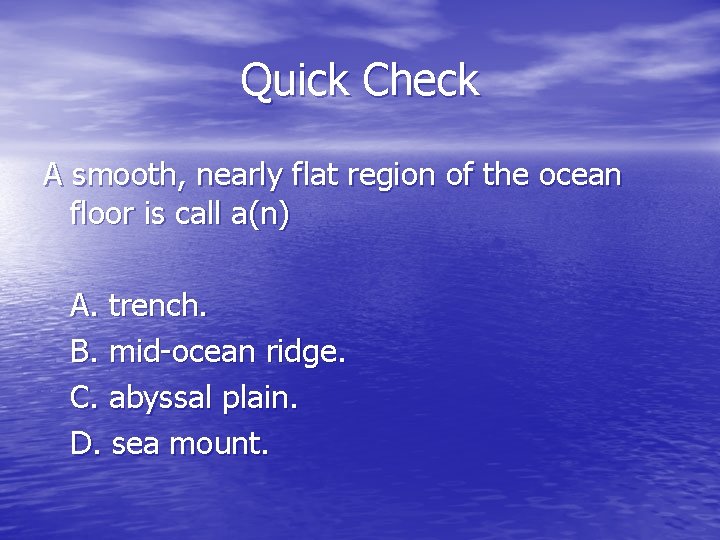 Quick Check

A smooth, nearly flat region of the ocean floor is call a(n)

A. trench.
B. mid-ocean ridge.
C. abyssal plain.
D. sea mount.